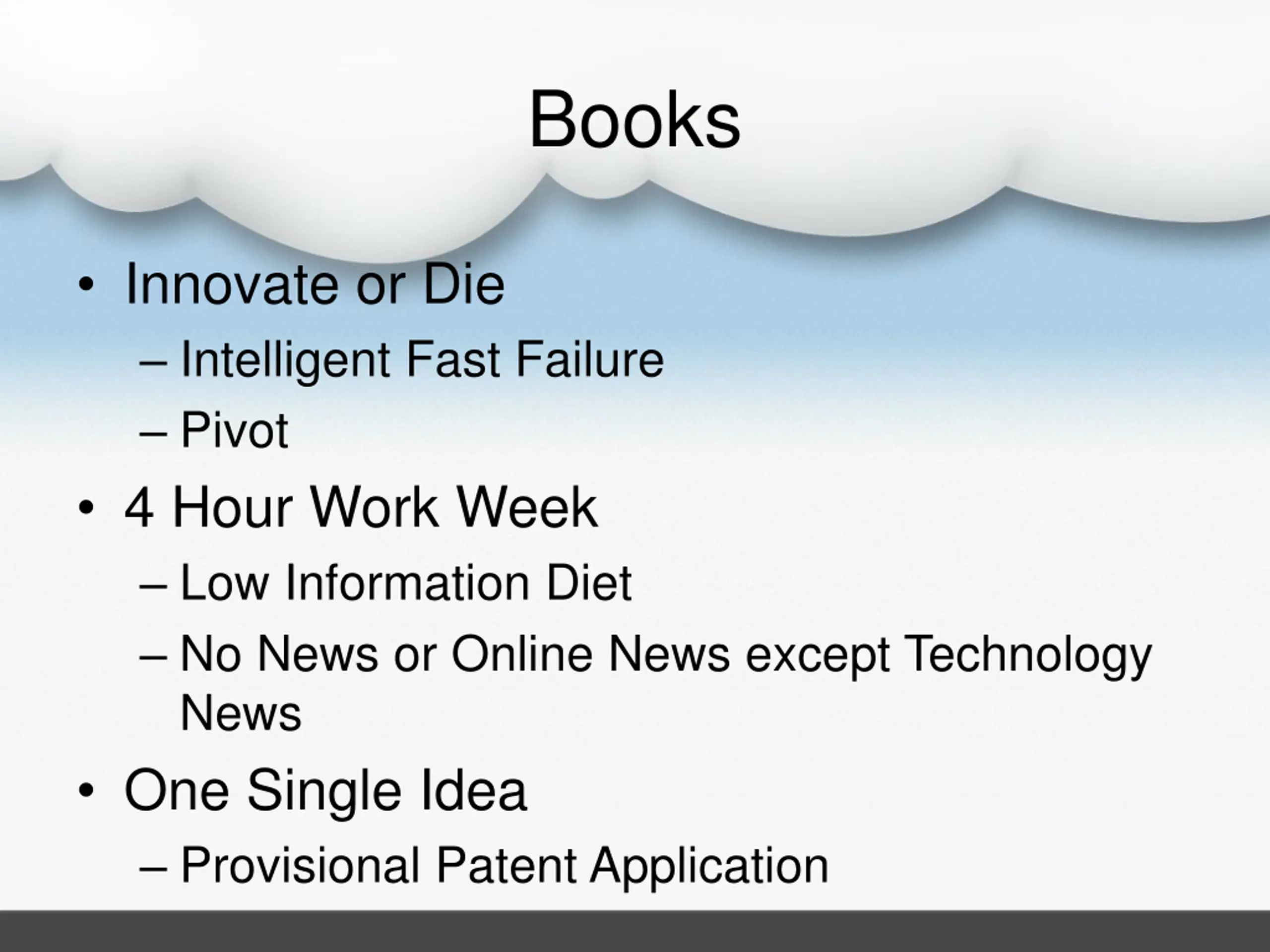 Books

• Innovate or Die
– Intelligent Fast Failure
– Pivot
• 4 Hour Work Week
– Low Information Diet
– No News or Online News except Technology News
• One Single Idea
– Provisional Patent Application